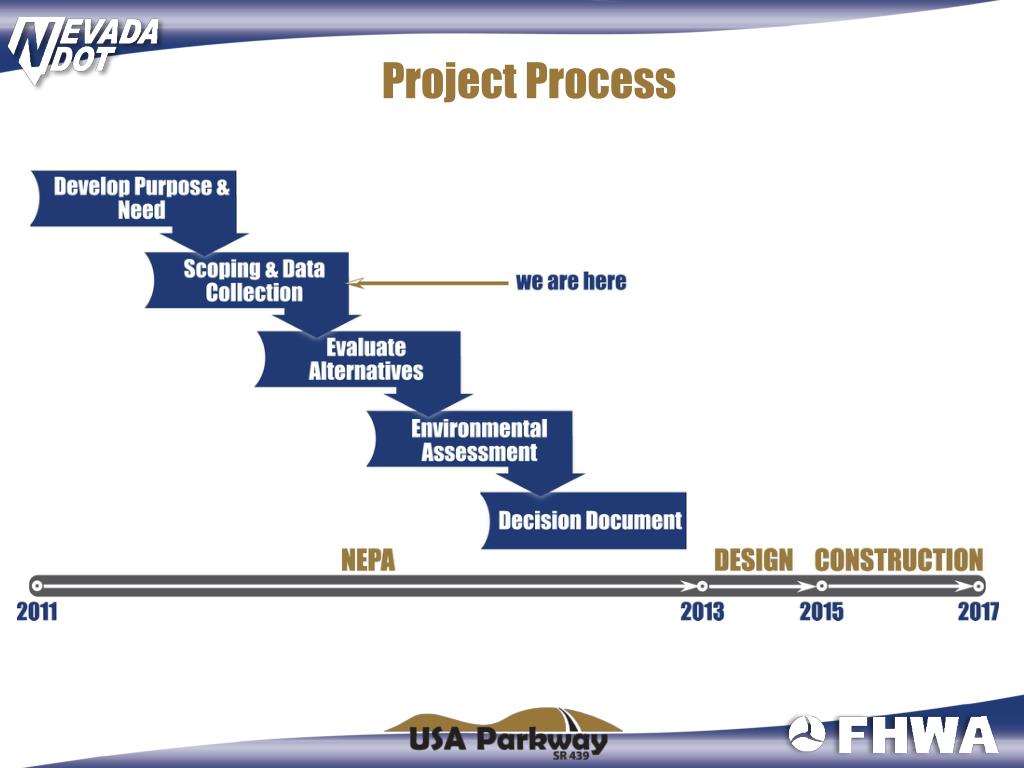 NEVADA DOT

Project Process

Develop Purpose & Need

Scoping & Data Collection

we are here

Evaluate Alternatives

Environmental Assessment

Decision Document

NEPA

DESIGN

CONSTRUCTION

2011

2013

2015

2017

USA Parkway SR 439

FHWA